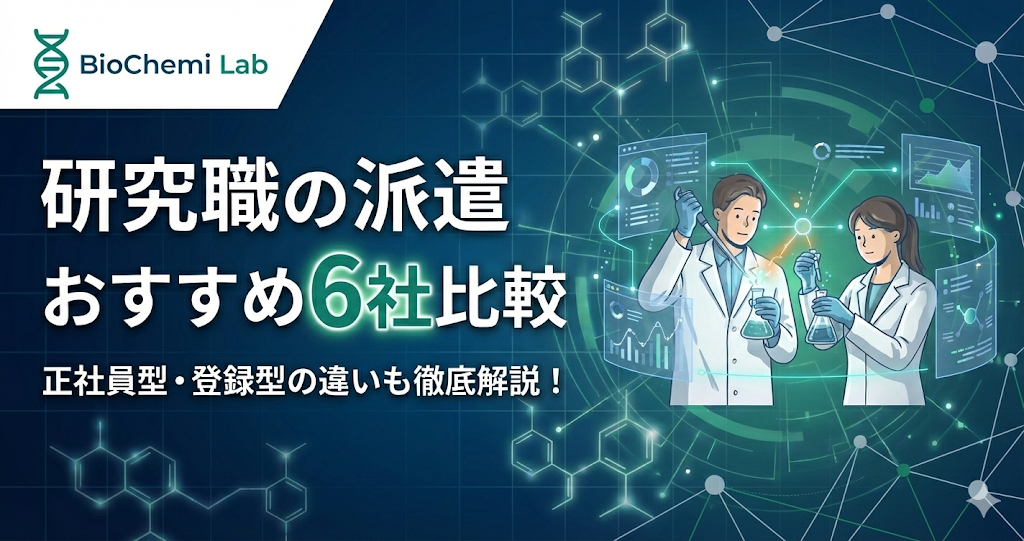 BioChemi Lab

研究職の派遣
おすすめ6社比較

正社員型・登録型の違いも徹底解説！